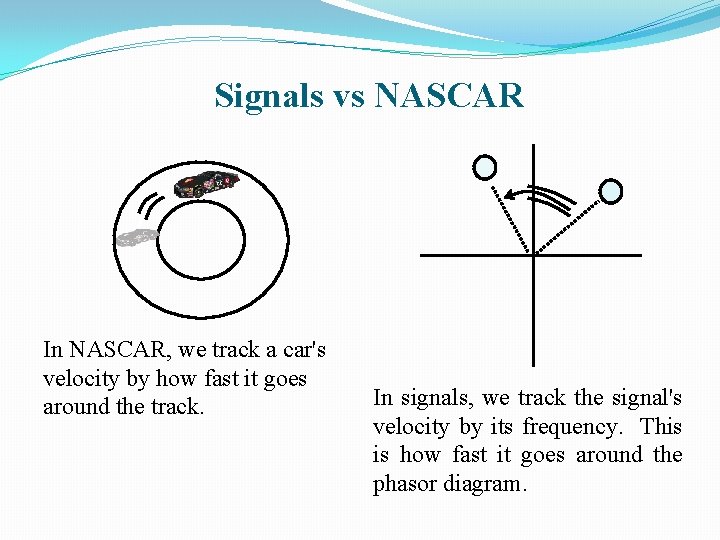 Signals vs NASCAR

In NASCAR, we track a car's velocity by how fast it goes around the track.

In signals, we track the signal's velocity by its frequency. This is how fast it goes around the phasor diagram.